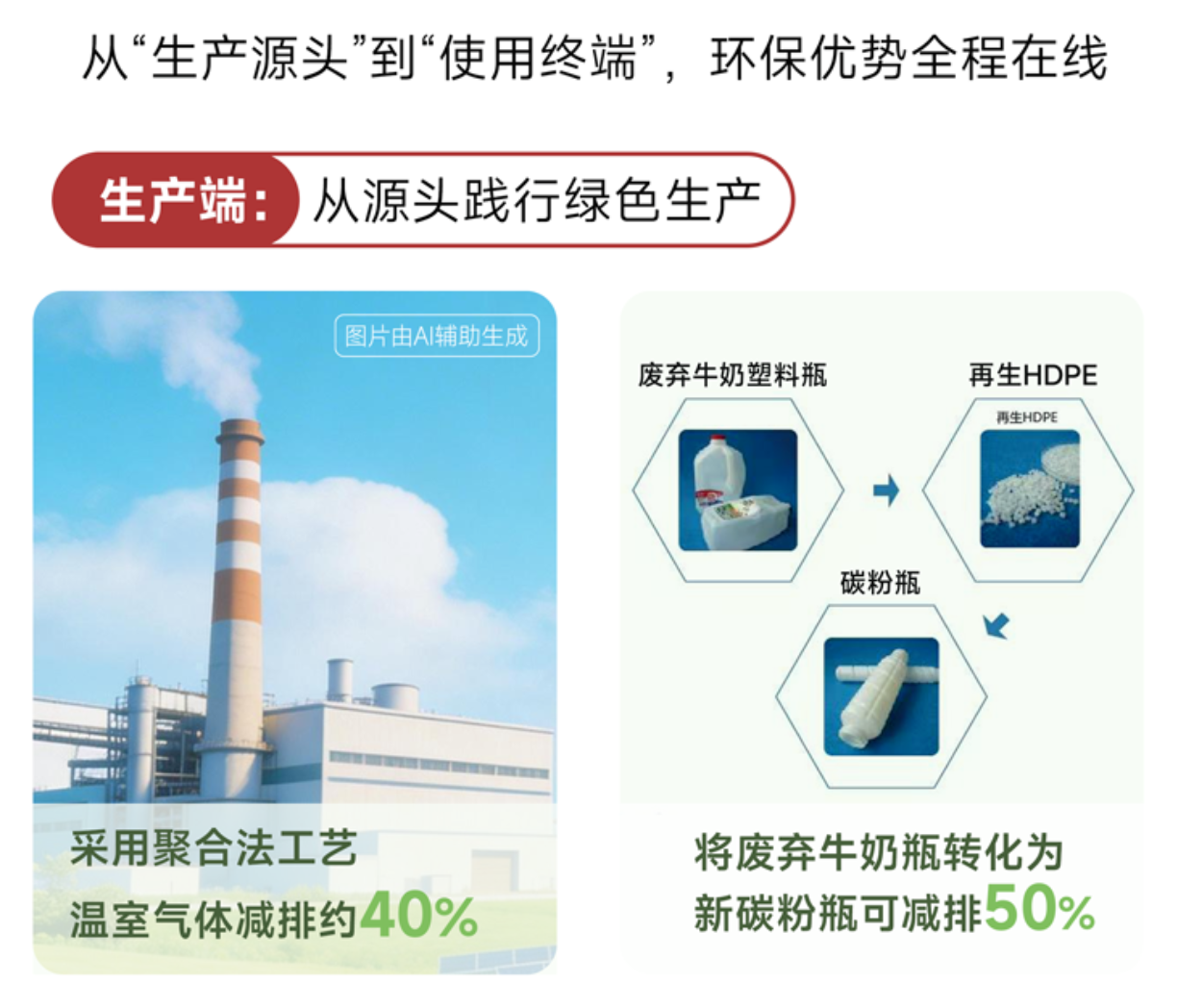 从“生产源头”到“使用终端”，环保优势全程在线

生产端：从源头践行绿色生产

图片由AI辅助生成

采用聚合法工艺
温室气体减排约40%

废弃牛奶塑料瓶

再生HDPE

再生HDPE

碳粉瓶

将废弃牛奶瓶转化为
新碳粉瓶可减排50%